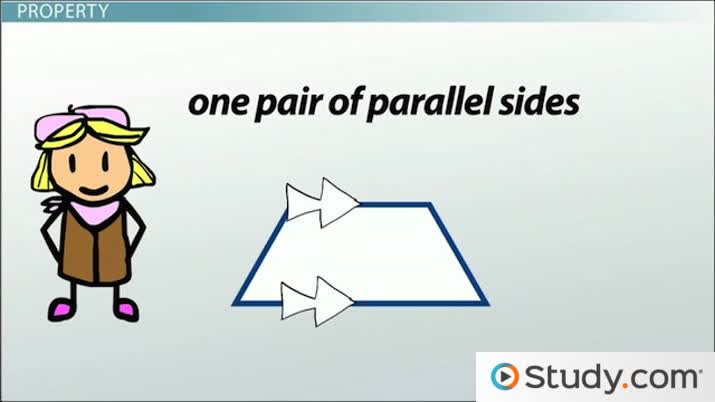 PROPERTY

one pair of parallel sides

Study.com